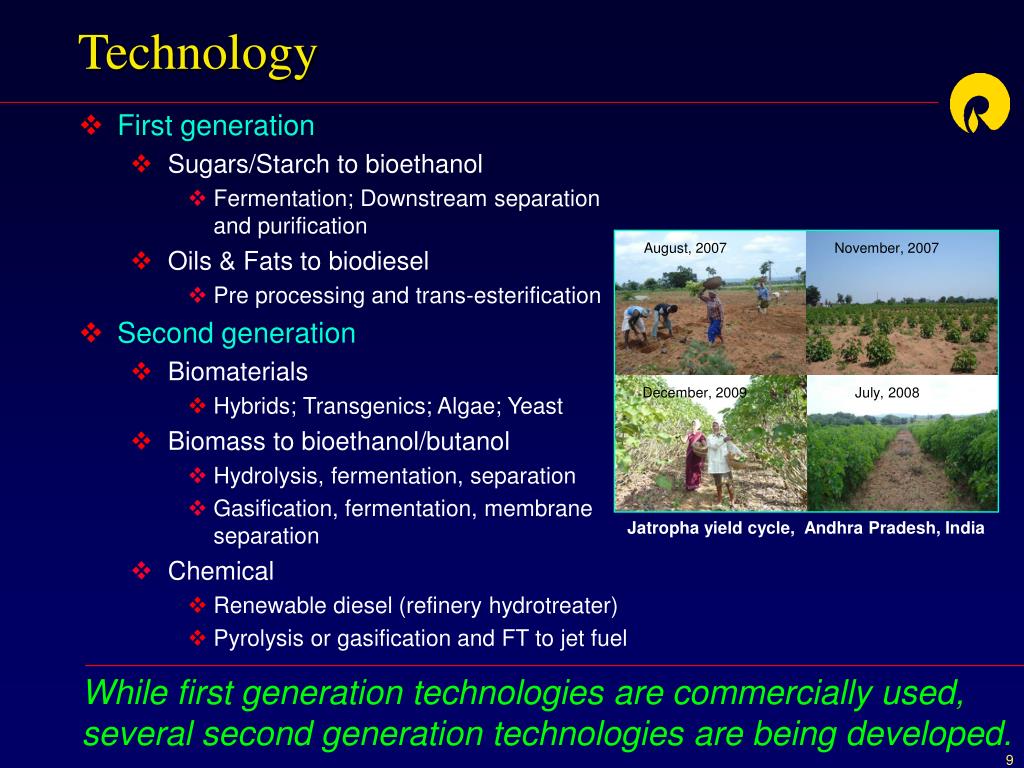 Technology

❖ First generation
❖ Sugars/Starch to bioethanol
❖ Fermentation; Downstream separation and purification
❖ Oils & Fats to biodiesel
❖ Pre processing and trans-esterification
❖ Second generation
❖ Biomaterials
❖ Hybrids; Transgenics; Algae; Yeast
❖ Biomass to bioethanol/butanol
❖ Hydrolysis, fermentation, separation
❖ Gasification, fermentation, membrane separation
❖ Chemical
❖ Renewable diesel (refinery hydrotreater)
❖ Pyrolysis or gasification and FT to jet fuel

August, 2007
November, 2007
December, 2009
July, 2008
Jatropha yield cycle, Andhra Pradesh, India

While first generation technologies are commercially used, several second generation technologies are being developed.

9